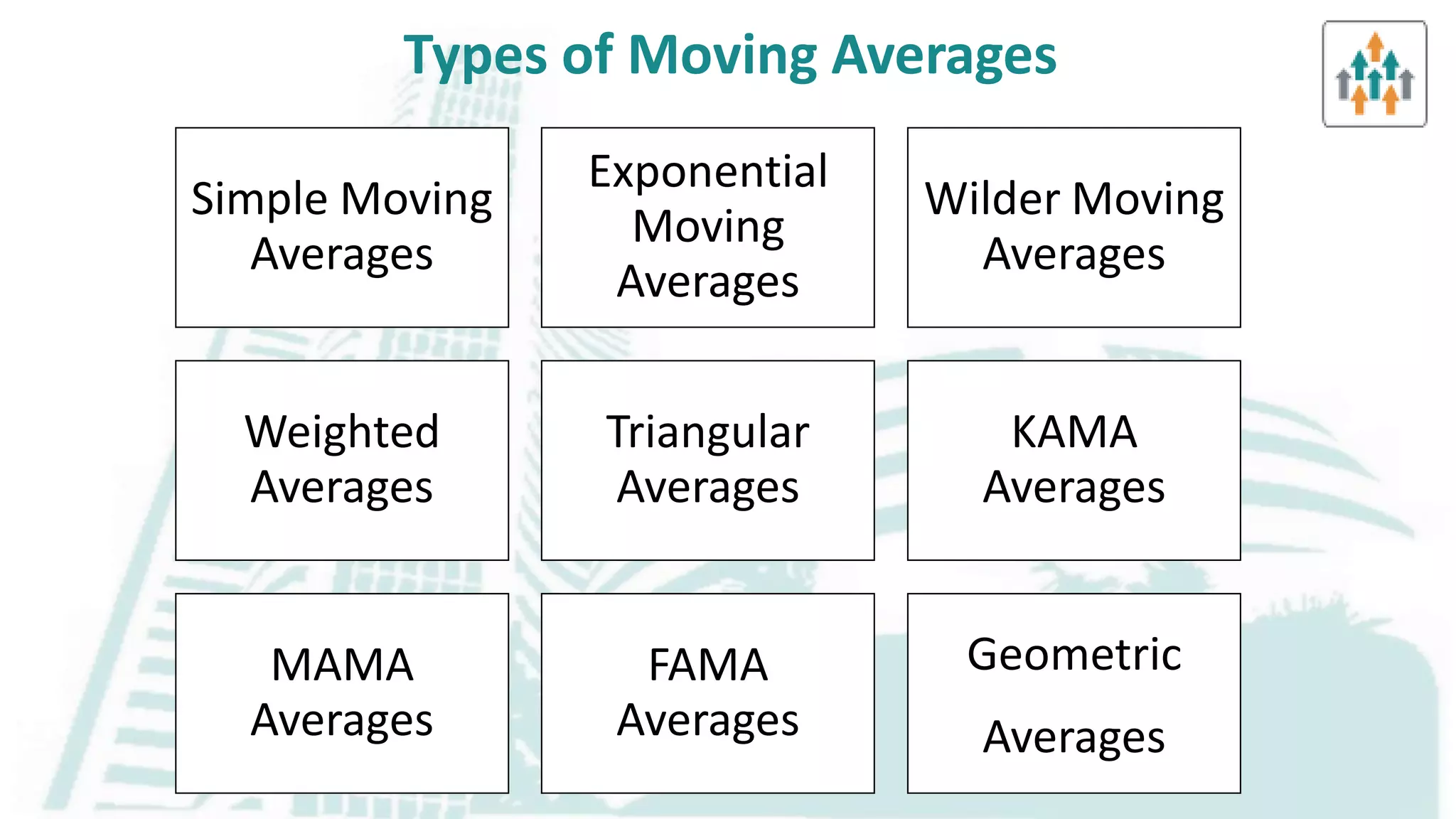 Types of Moving Averages

Simple Moving Averages

Exponential Moving Averages

Wilder Moving Averages

Weighted Averages

Triangular Averages

KAMA Averages

MAMA Averages

FAMA Averages

Geometric

Averages